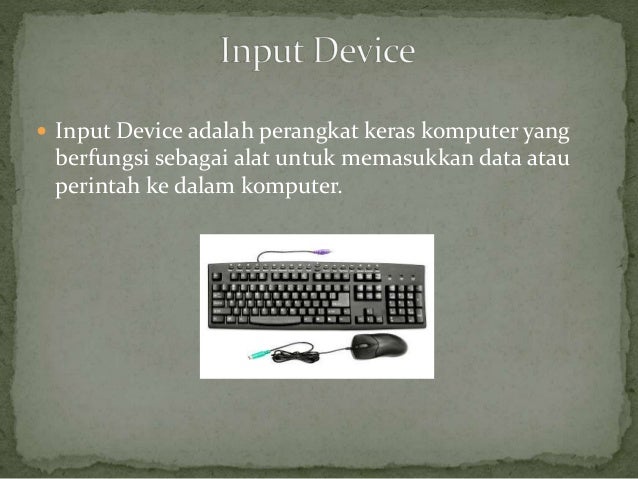 Input Device

Input Device adalah perangkat keras komputer yang berfungsi sebagai alat untuk memasukkan data atau perintah ke dalam komputer.